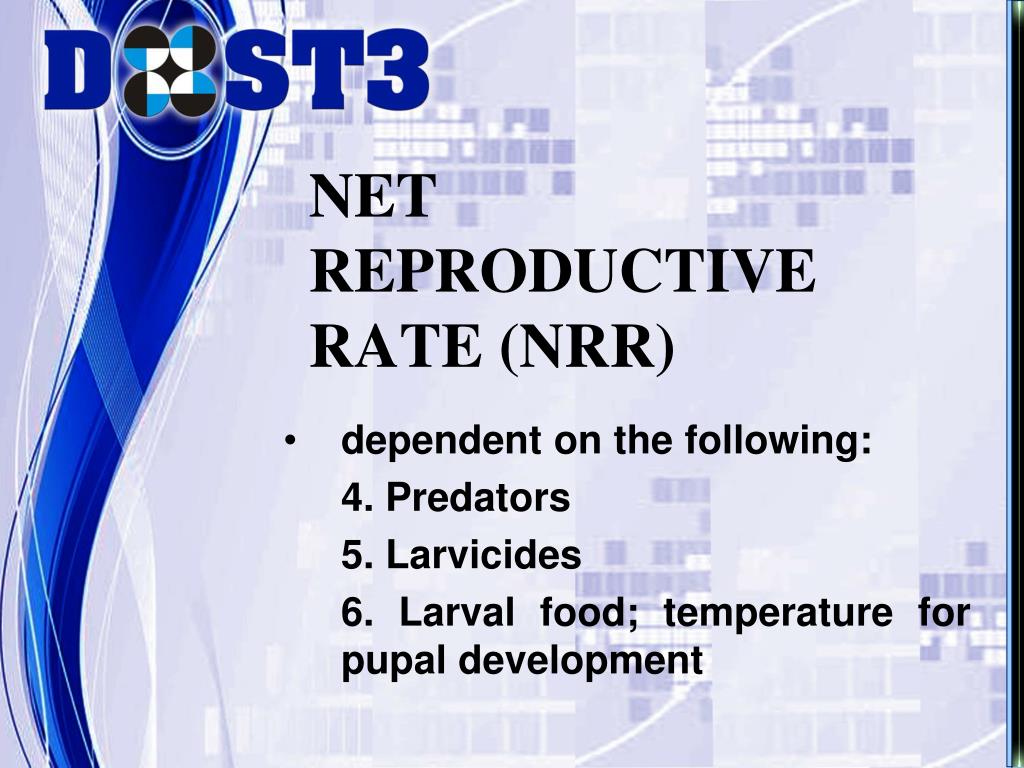 DOST3

NET REPRODUCTIVE RATE (NRR)

• dependent on the following:
4. Predators
5. Larvicides
6. Larval food; temperature for pupal development